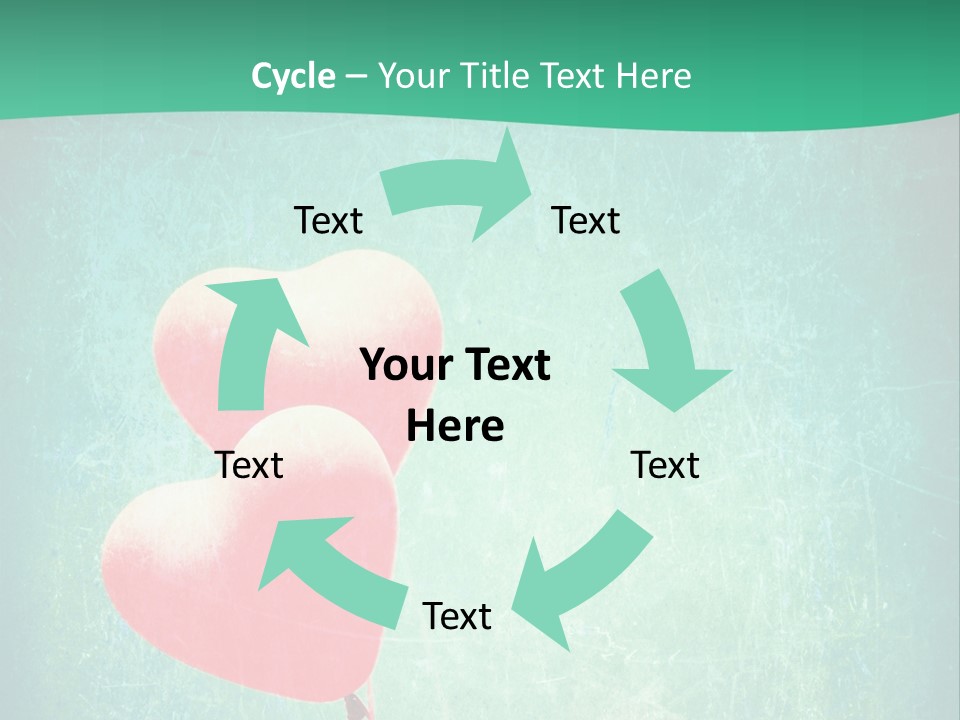 Cycle – Your Title Text Here

Text

Text

Your Text Here

Text

Text

Text